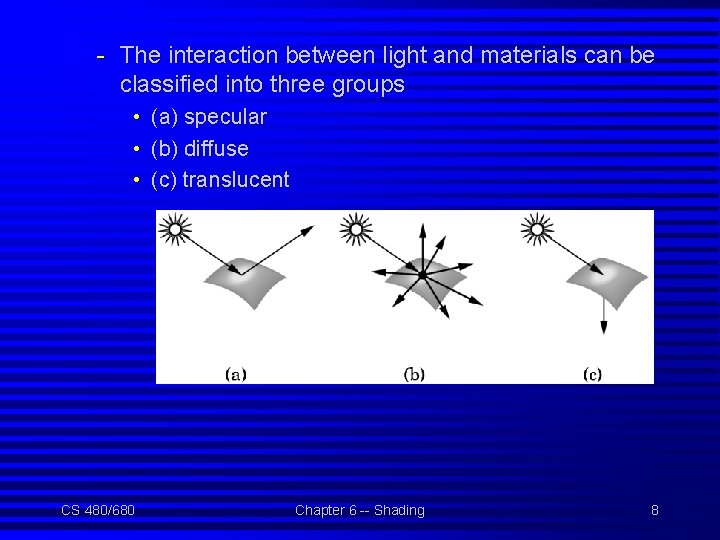 - The interaction between light and materials can be classified into three groups

• (a) specular
• (b) diffuse
• (c) translucent

(a)

(b)

(c)

CS 480/680

Chapter 6 -- Shading

8